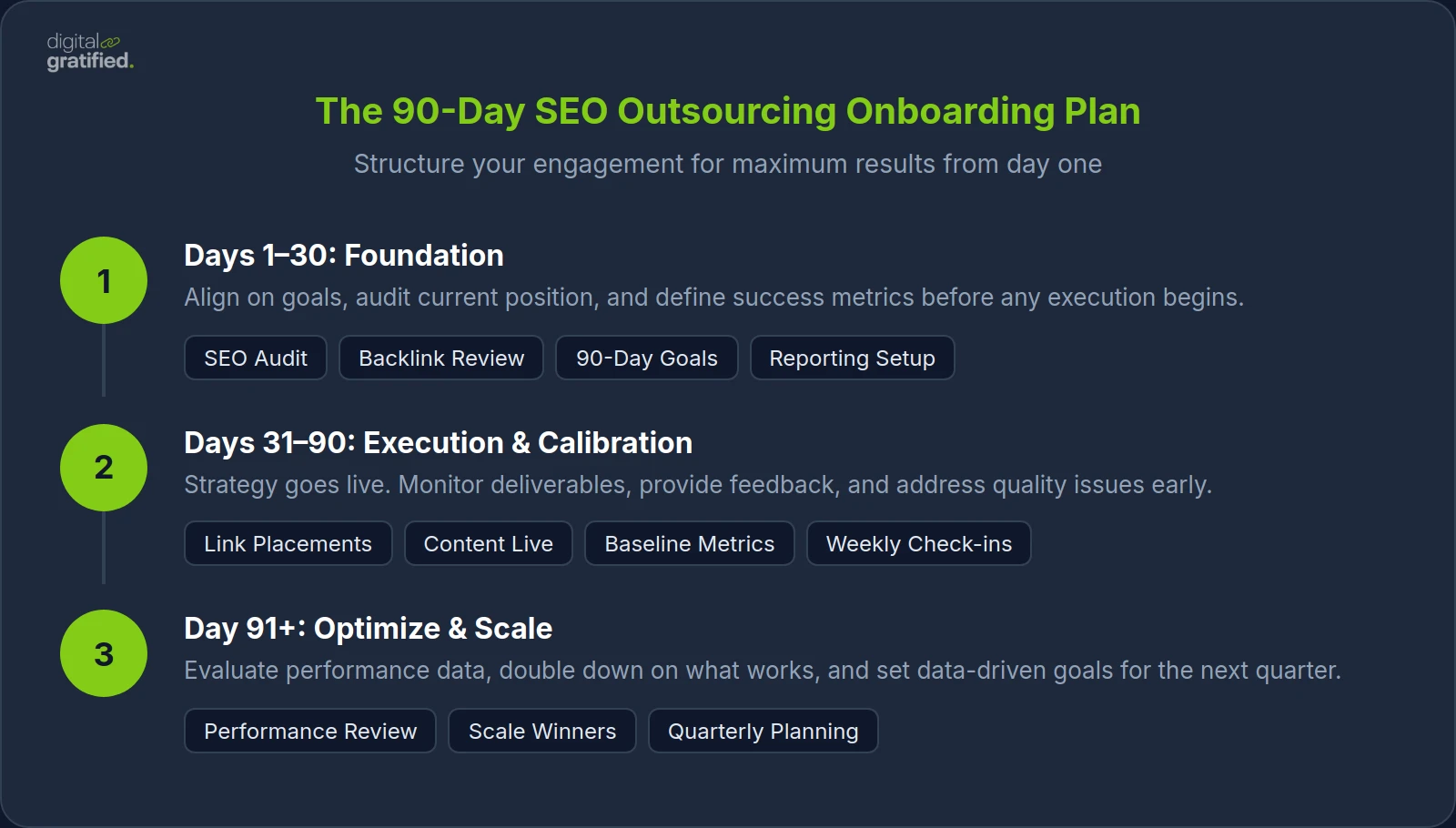 digital
gratified.

The 90-Day SEO Outsourcing Onboarding Plan

Structure your engagement for maximum results from day one

1

Days 1–30: Foundation

Align on goals, audit current position, and define success metrics before any execution begins.

SEO Audit
Backlink Review
90-Day Goals
Reporting Setup

2

Days 31–90: Execution & Calibration

Strategy goes live. Monitor deliverables, provide feedback, and address quality issues early.

Link Placements
Content Live
Baseline Metrics
Weekly Check-ins

3

Day 91+: Optimize & Scale

Evaluate performance data, double down on what works, and set data-driven goals for the next quarter.

Performance Review
Scale Winners
Quarterly Planning